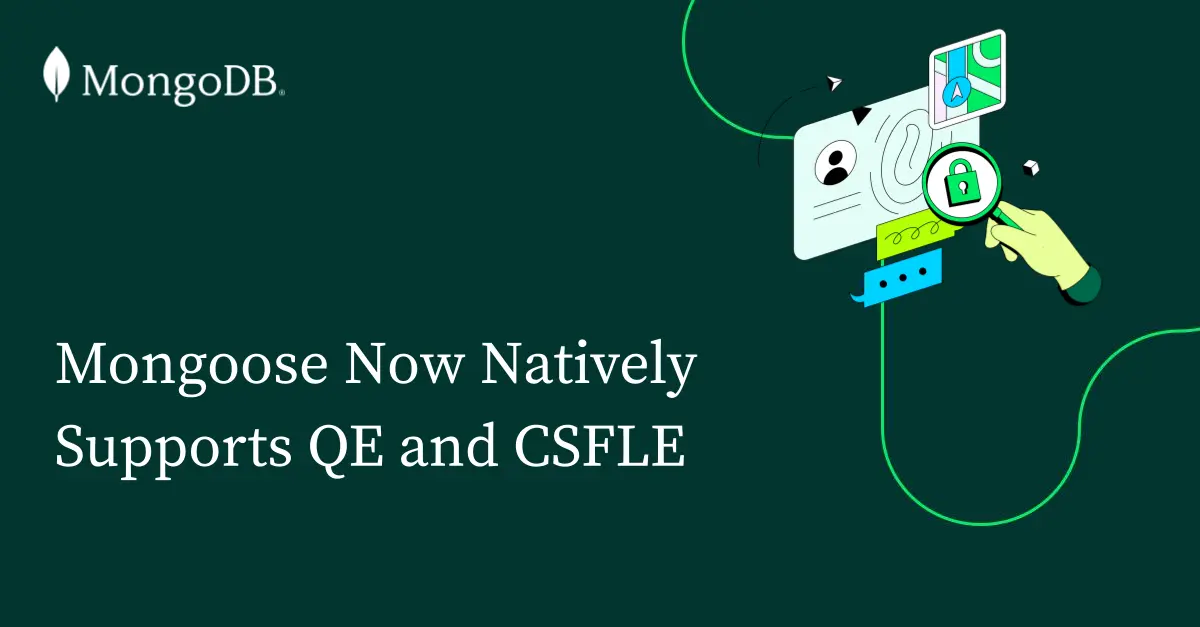 MongoDB.

Mongoose Now Natively Supports QE and CSFLE